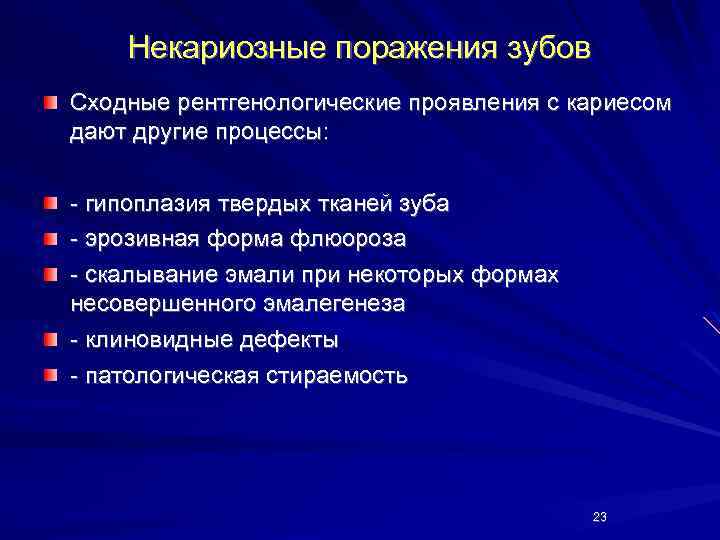 Некариозные поражения зубов

Сходные рентгенологические проявления с кариесом дают другие процессы:

- гипоплазия твердых тканей зуба

- эрозивная форма флюороза

- скалывание эмали при некоторых формах несовершенного эмалегенеза

- клиновидные дефекты

- патологическая стираемость

23